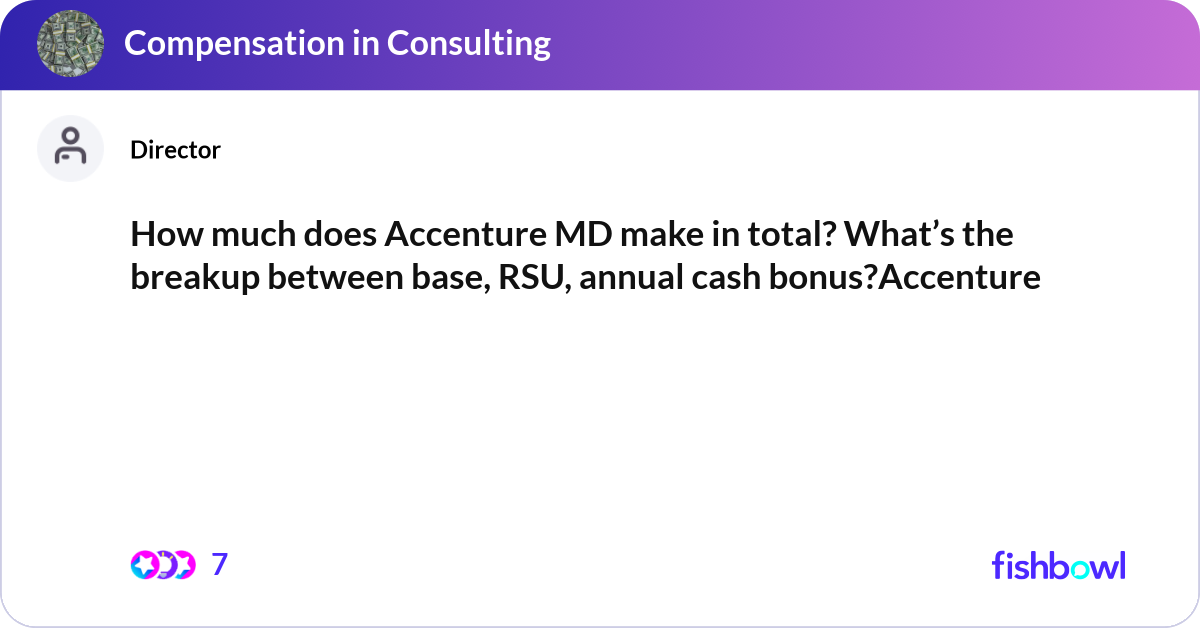 Compensation in Consulting

Director

How much does Accenture MD make in total? What’s the breakup between base, RSU, annual cash bonus?Accenture

7

fishbowl